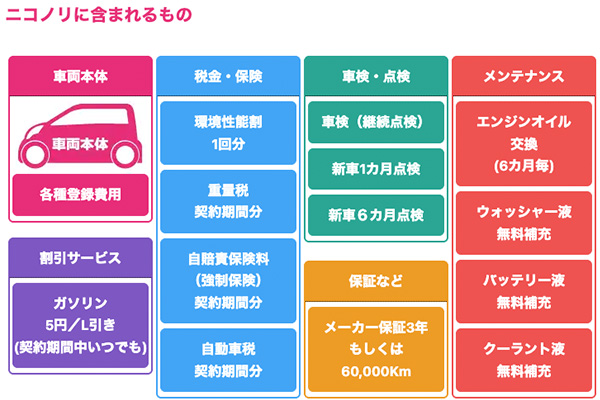 ニコノリに含まれるもの

車両本体

車両本体

各種登録費用

割引サービス

ガソリン 5円／L引き (契約期間中いつでも)

税金・保険

環境性能割 1回分

重量税 契約期間分

自賠責保険料 (強制保険) 契約期間分

自動車税 契約期間分

車検・点検

車検（継続点検）

新車1カ月点検

新車６カ月点検

保証など

メーカー保証3年 もしくは 60,000Km

メンテナンス

エンジンオイル 交換 (6カ月毎)

ウォッシャー液 無料補充

バッテリー液 無料補充

クーラント液 無料補充